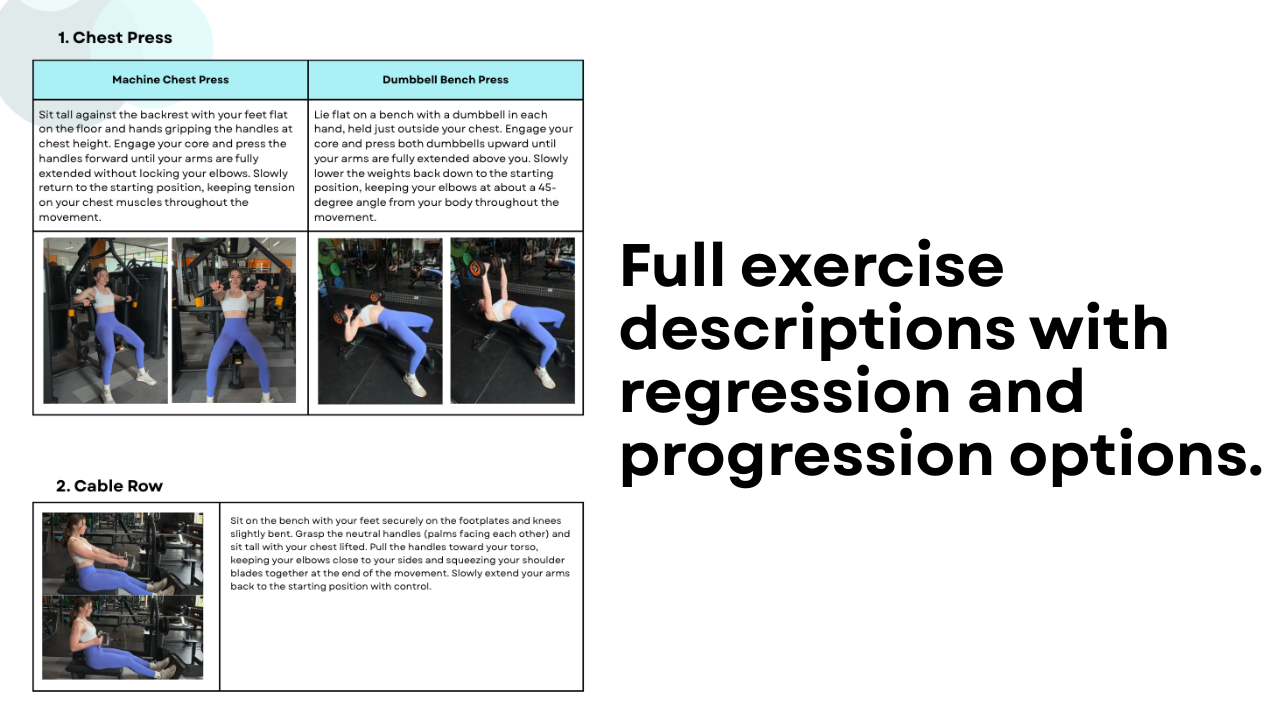 1. Chest Press

| Machine Chest Press | Dumbbell Bench Press |
|---|---|
| Sit tall against the backrest with your feet flat on the floor and hands gripping the handles at chest height. Engage your core and press the handles forward until your arms are fully extended without locking your elbows. Slowly return to the starting position, keeping tension on your chest muscles throughout the movement. | Lie flat on a bench with a dumbbell in each hand, held just outside your chest. Engage your core and press both dumbbells upward until your arms are fully extended above you. Slowly lower the weights back down to the starting position, keeping your elbows at about a 45-degree angle from your body throughout the movement. |

2. Cable Row

Sit on the bench with your feet securely on the footplates and knees slightly bent. Grasp the neutral handles (palms facing each other) and sit tall with your chest lifted. Pull the handles toward your torso, keeping your elbows close to your sides and squeezing your shoulder blades together at the end of the movement. Slowly extend your arms back to the starting position with control.

Full exercise descriptions with regression and progression options.